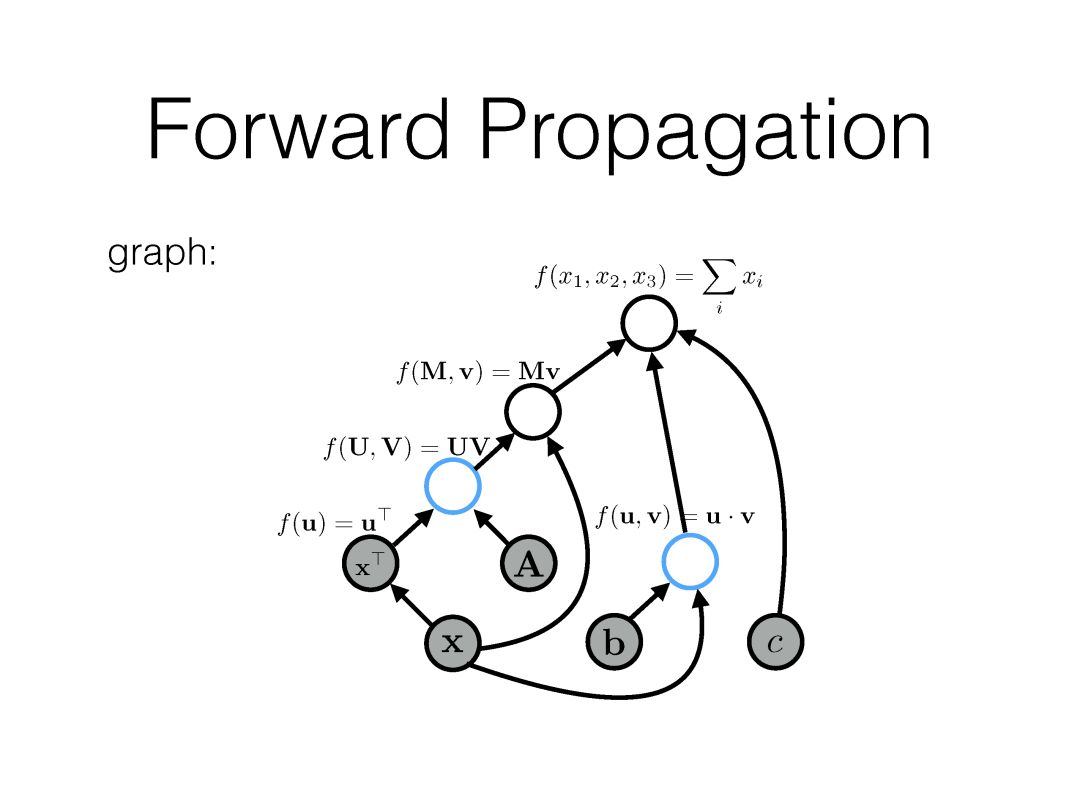 Forward Propagation

graph:

$f(x_1, x_2, x_3) = \sum_i x_i$

$f(\mathbf{M}, \mathbf{v}) = \mathbf{M}\mathbf{v}$

$f(\mathbf{U}, \mathbf{V}) = \mathbf{U}\mathbf{V}$

$f(\mathbf{u}) = \mathbf{u}^\top$

$f(\mathbf{u}, \mathbf{v}) = \mathbf{u} \cdot \mathbf{v}$

$\mathbf{x}^\top$

$\mathbf{A}$

$\mathbf{x}$

$\mathbf{b}$

$c$